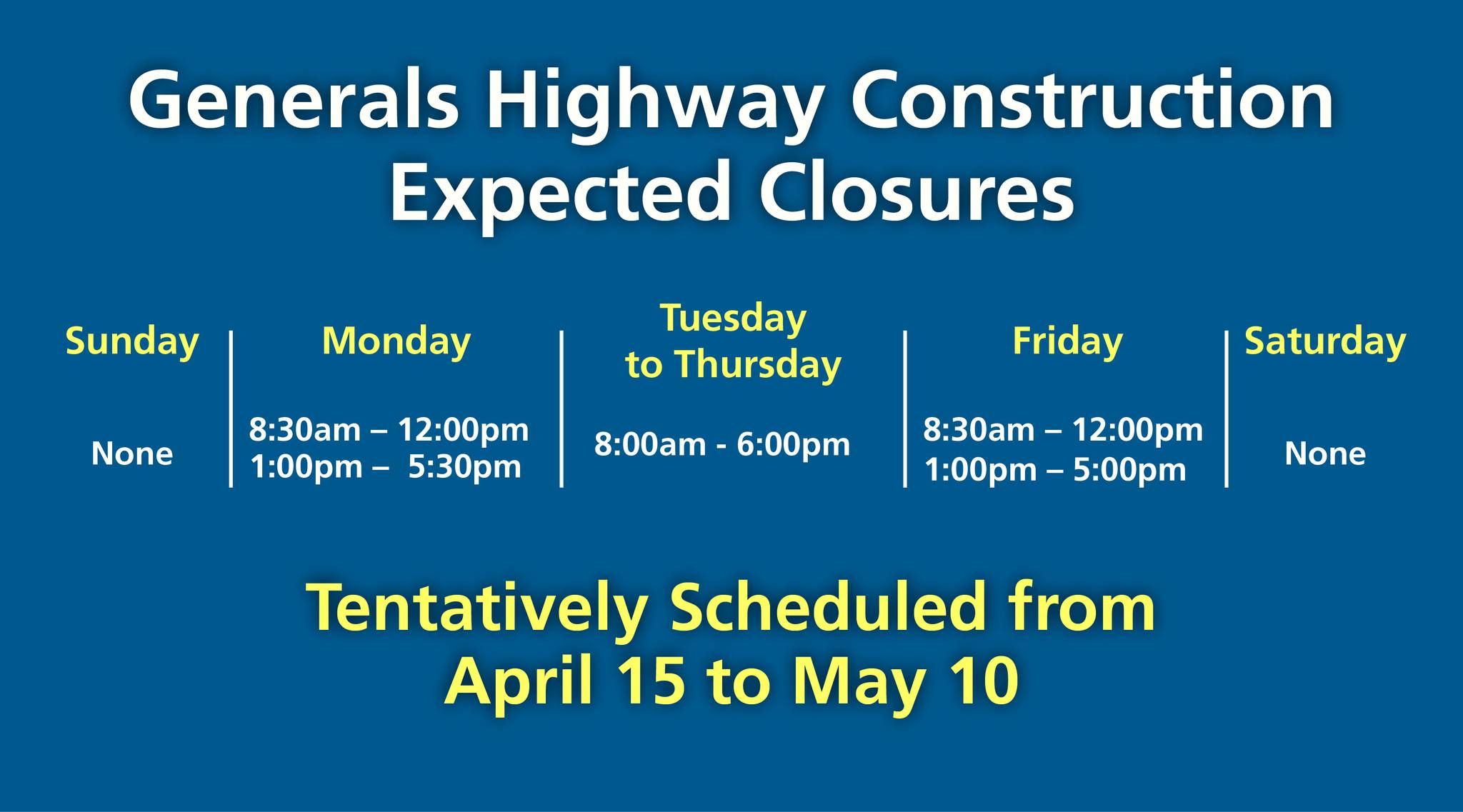 Generals Highway Construction
Expected Closures

| Sunday | Monday | Tuesday to Thursday | Friday | Saturday |
|---|---|---|---|---|
| None | 8:30am – 12:00pm 1:00pm – 5:30pm | 8:00am - 6:00pm | 8:30am – 12:00pm 1:00pm – 5:00pm | None |

Tentatively Scheduled from
April 15 to May 10